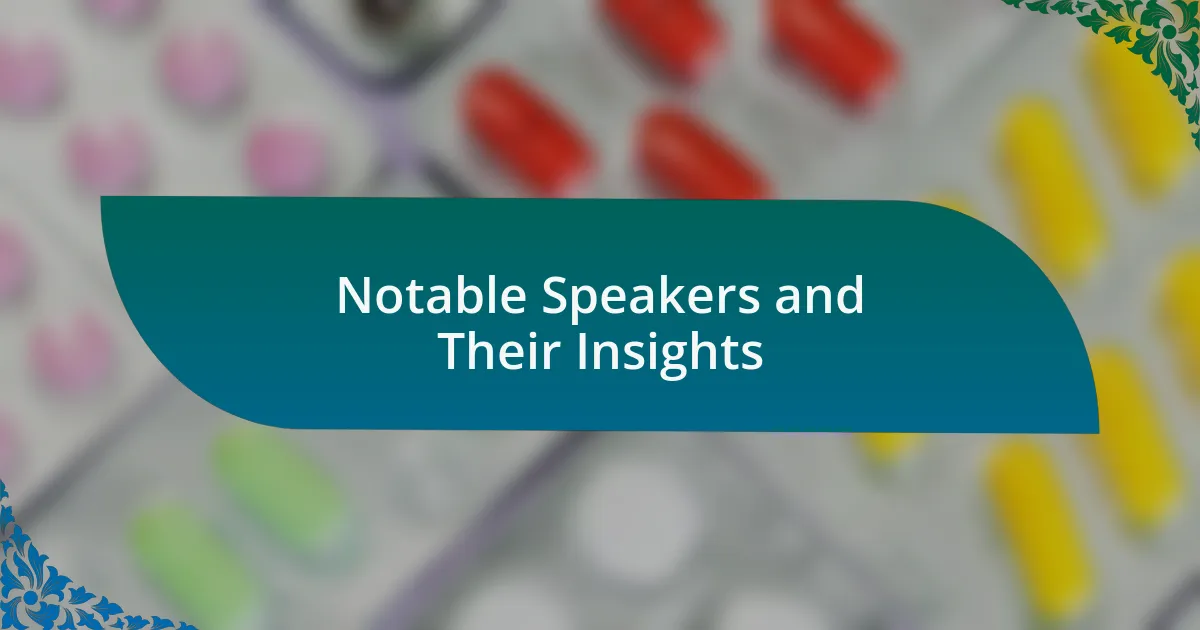 Notable Speakers and Their Insights